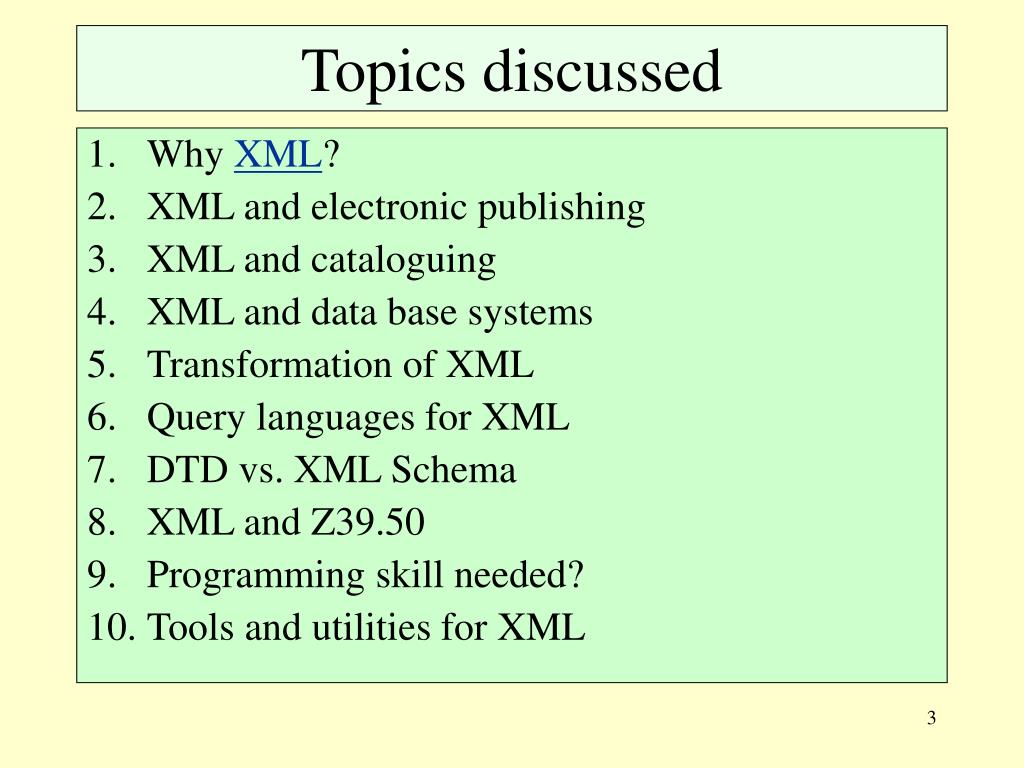 Topics discussed

1. Why XML?
2. XML and electronic publishing
3. XML and cataloguing
4. XML and data base systems
5. Transformation of XML
6. Query languages for XML
7. DTD vs. XML Schema
8. XML and Z39.50
9. Programming skill needed?
10. Tools and utilities for XML

3